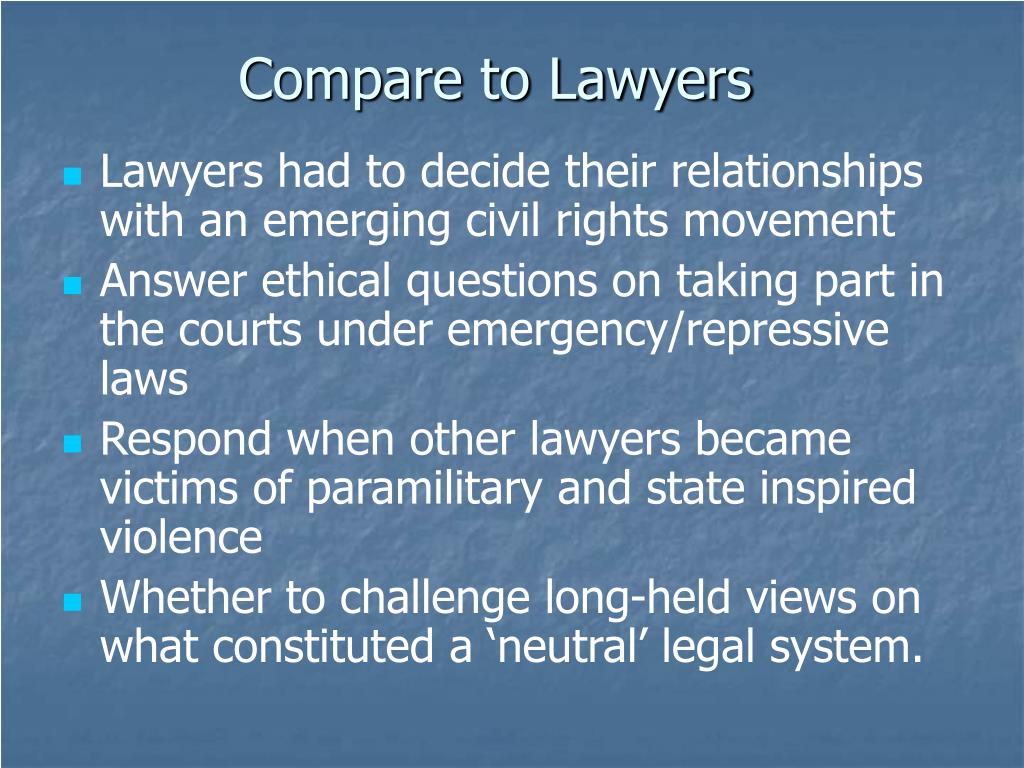 Compare to Lawyers

- Lawyers had to decide their relationships with an emerging civil rights movement
- Answer ethical questions on taking part in the courts under emergency/repressive laws
- Respond when other lawyers became victims of paramilitary and state inspired violence
- Whether to challenge long-held views on what constituted a ‘neutral’ legal system.